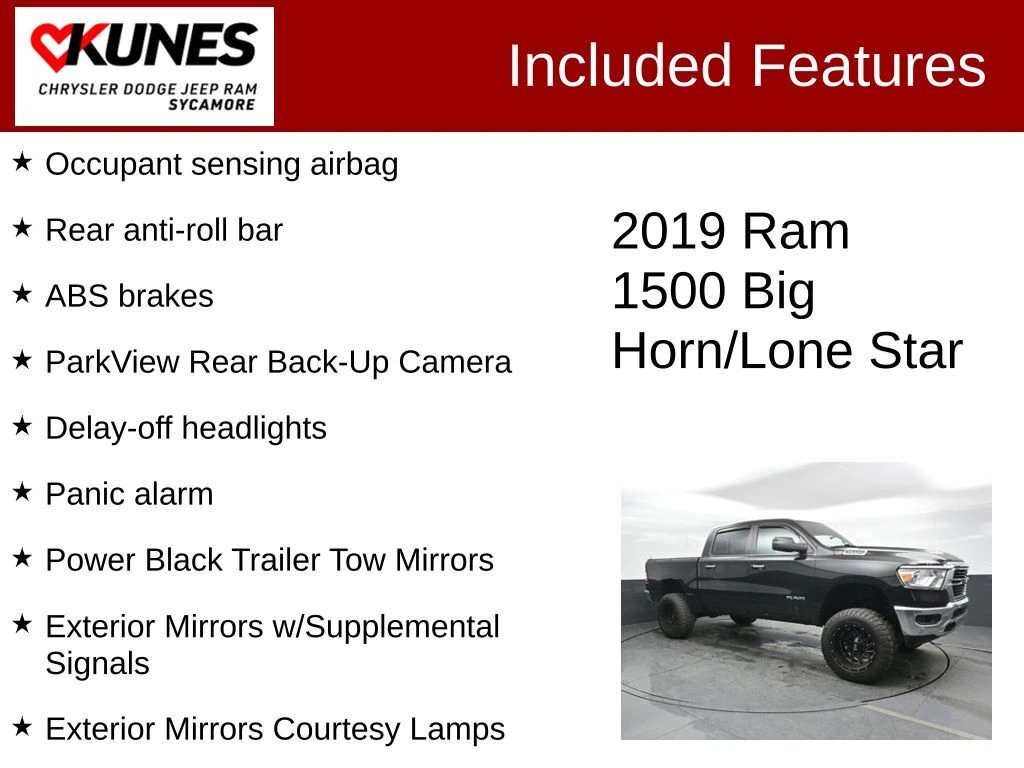 KUNES
CHRYSLER DODGE JEEP RAM
SYCAMORE

Included Features

★ Occupant sensing airbag

★ Rear anti-roll bar

★ ABS brakes

★ ParkView Rear Back-Up Camera

★ Delay-off headlights

★ Panic alarm

★ Power Black Trailer Tow Mirrors

★ Exterior Mirrors w/Supplemental Signals

★ Exterior Mirrors Courtesy Lamps

2019 Ram 1500 Big Horn/Lone Star